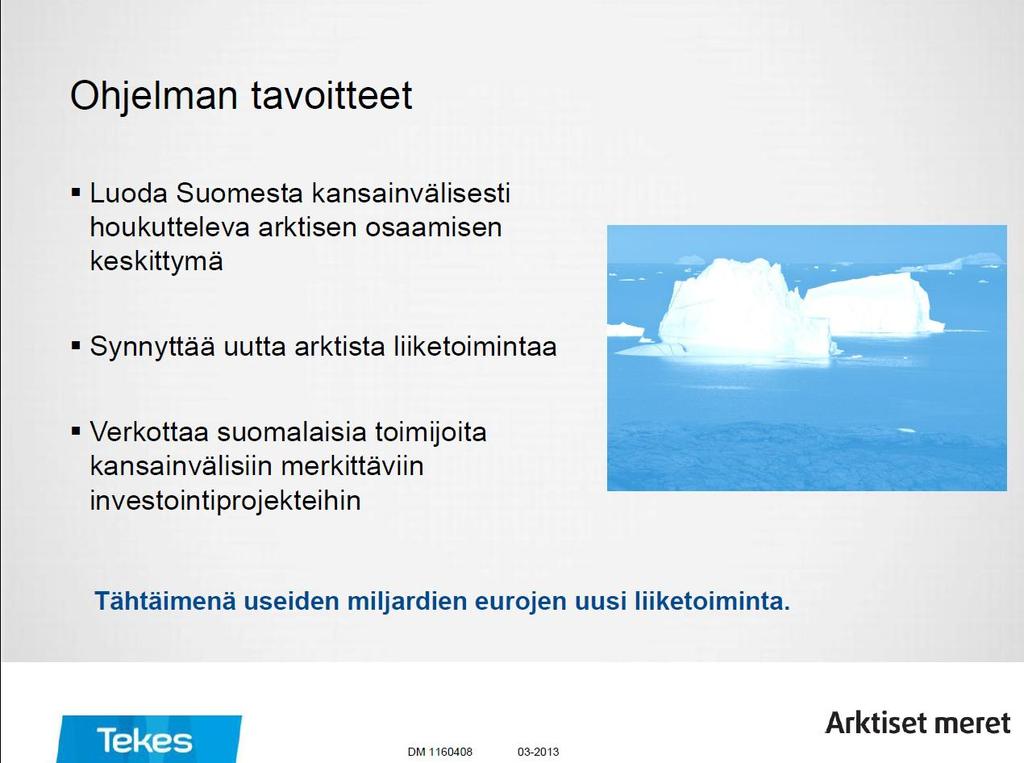 Ohjelman tavoitteet

▪ Luoda Suomesta kansainvälisesti houkutteleva arktisen osaamisen keskittymä

▪ Synnyttää uutta arktista liiketoimintaa

▪ Verkottaa suomalaisia toimijoita kansainvälisiin merkittäviin investointiprojekteihin

Tähtäimenä useiden miljardien eurojen uusi liiketoiminta.

Tekes

DM 1160408 03-2013

Arktiset meret